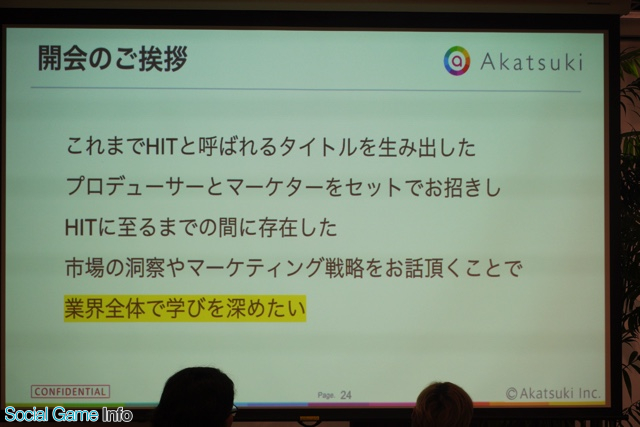 開会のご挨拶

Akatsuki

これまでHITと呼ばれるタイトルを生み出した
プロデューサーとマーケターをセットでお招きし
HITに至るまでの間に存在した
市場の洞察やマーケティング戦略をお話頂くことで
業界全体で学びを深めたい

CONFIDENTIAL

Page. 24

©Akatsuki Inc.

Social Game Info